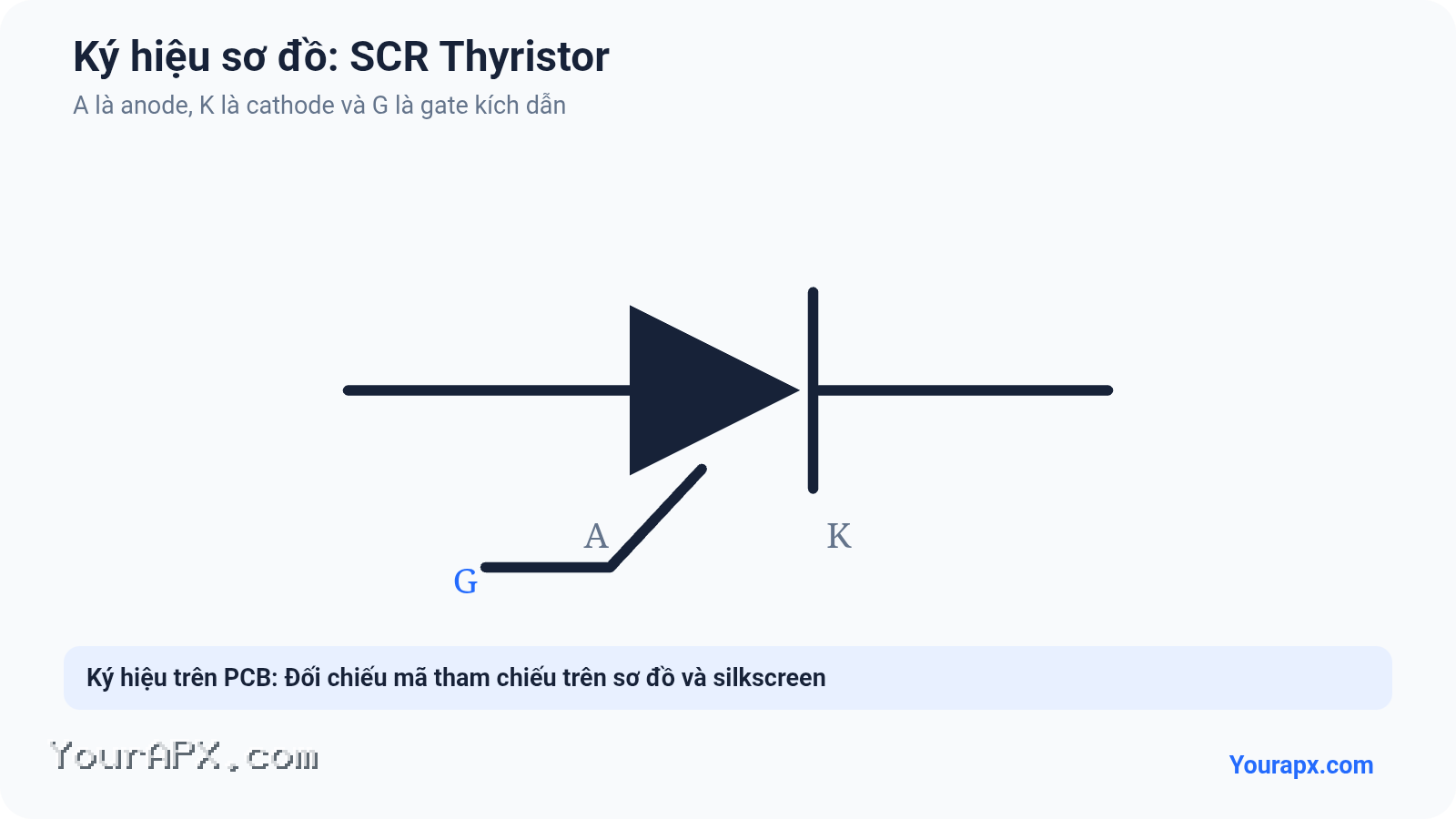 Ký hiệu sơ đồ: SCR Thyristor
A là anode, K là cathode và G là gate kích dẫn

A
K
G

Ký hiệu trên PCB: Đối chiếu mã tham chiếu trên sơ đồ và silkscreen

YourAPX.com

Yourapx.com